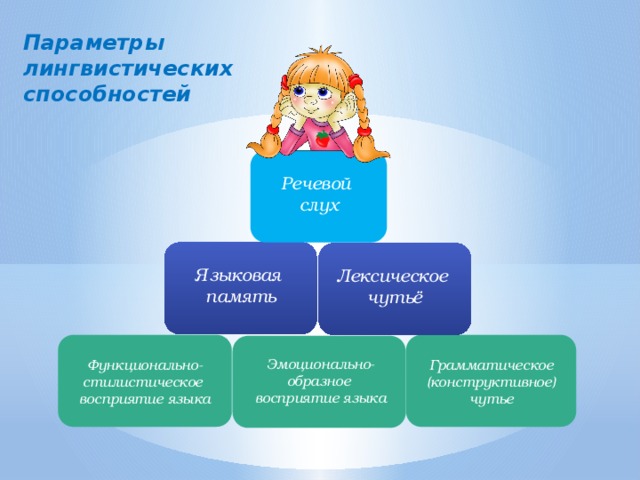 Параметры лингвистических способностей

Речевой слух

Языковая память

Лексическое чутьё

Функционально-стилистическое восприятие языка

Эмоционально-образное восприятие языка

Грамматическое (конструктивное) чутье